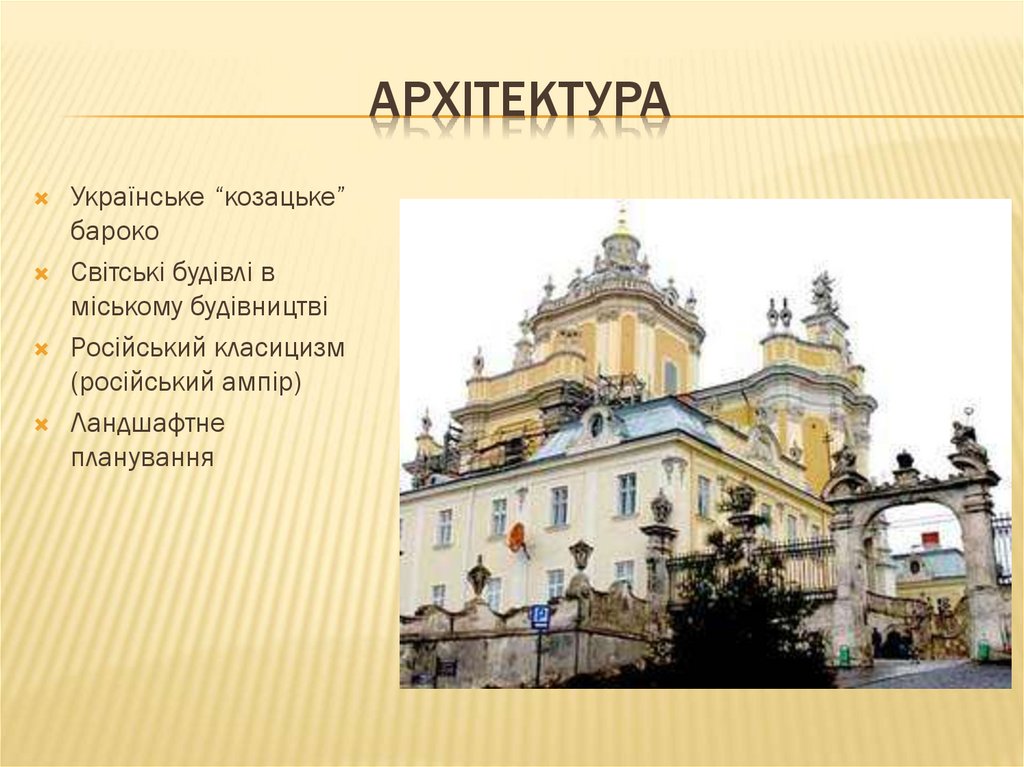 АРХІТЕКТУРА

Українське “козацьке” бароко

Світські будівлі в міському будівництві

Російський класицизм (російський ампір)

Ландшафтне планування